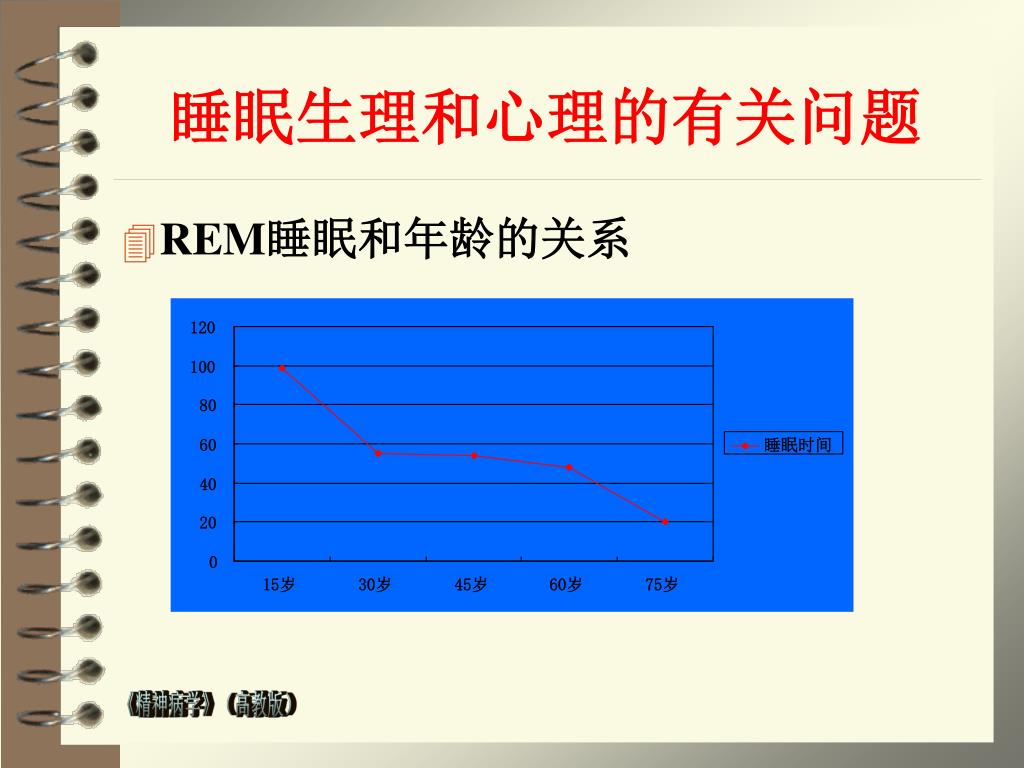 睡眠生理和心理的有关问题

REM睡眠和年龄的关系

120
100
80
60
40
20
0

15岁 30岁 45岁 60岁 75岁

睡眠时间

《精神病学》(高教版)